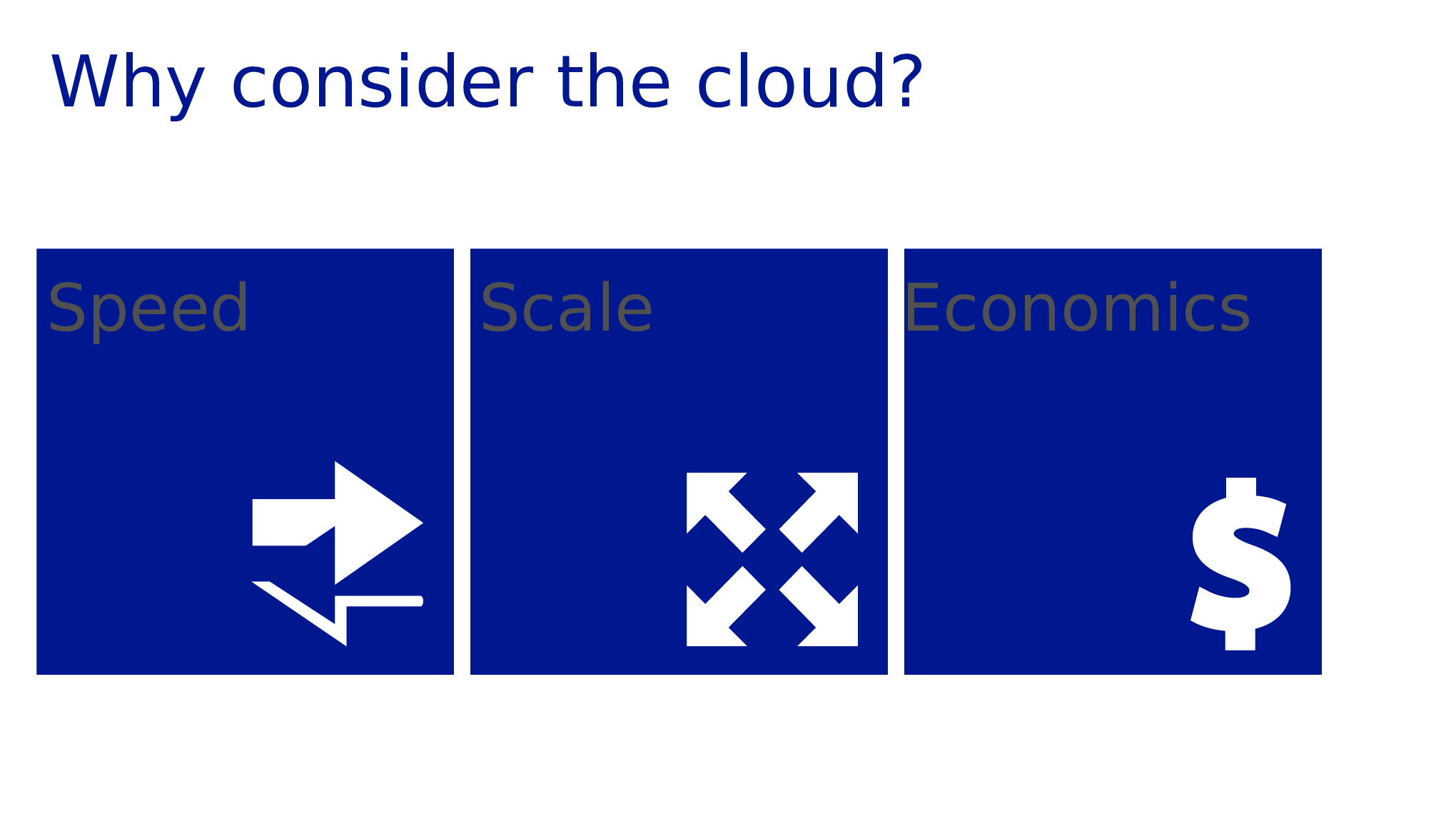 Why consider the cloud?

Speed

Scale

Economics

$